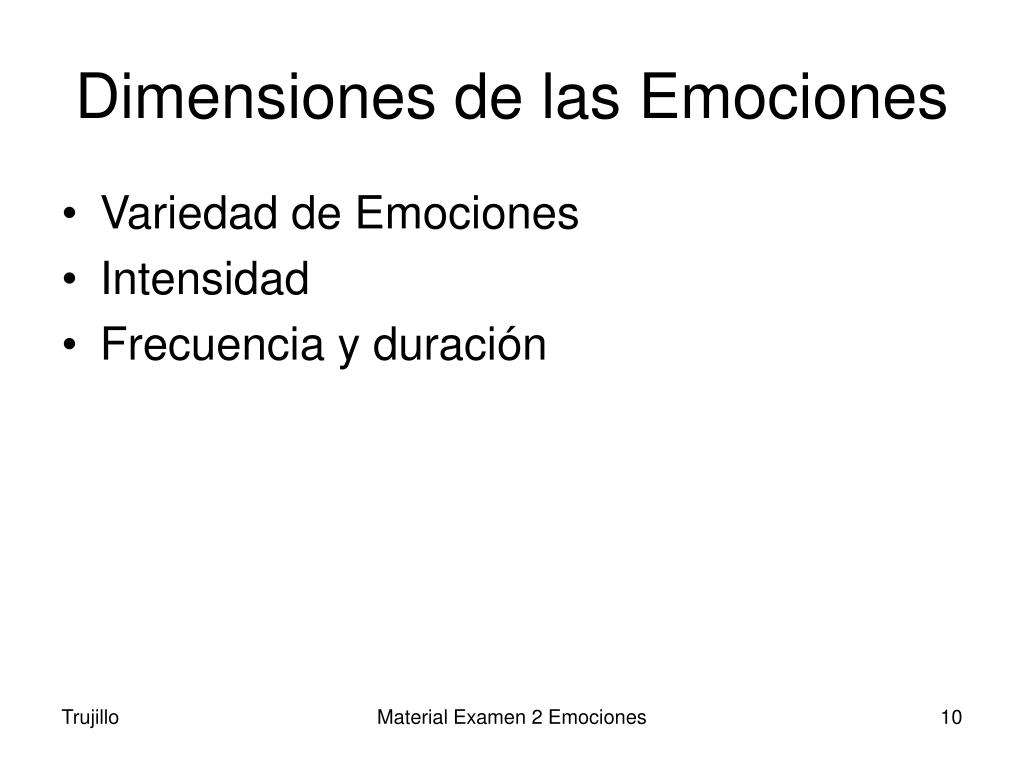 Dimensiones de las Emociones

• Variedad de Emociones
• Intensidad
• Frecuencia y duración

Trujillo

Material Examen 2 Emociones

10